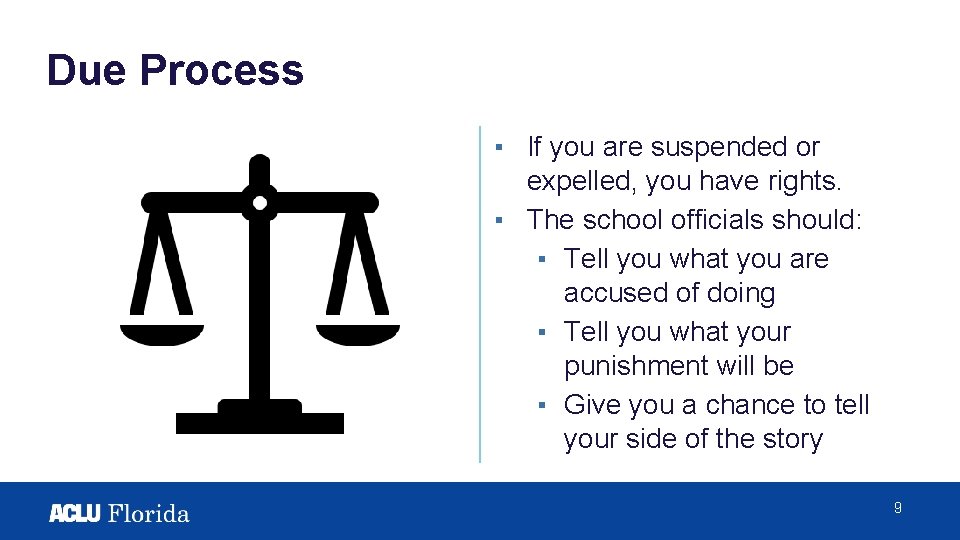 Due Process

▪ If you are suspended or expelled, you have rights.
▪ The school officials should:
▪ Tell you what you are accused of doing
▪ Tell you what your punishment will be
▪ Give you a chance to tell your side of the story

ACLU Florida

9